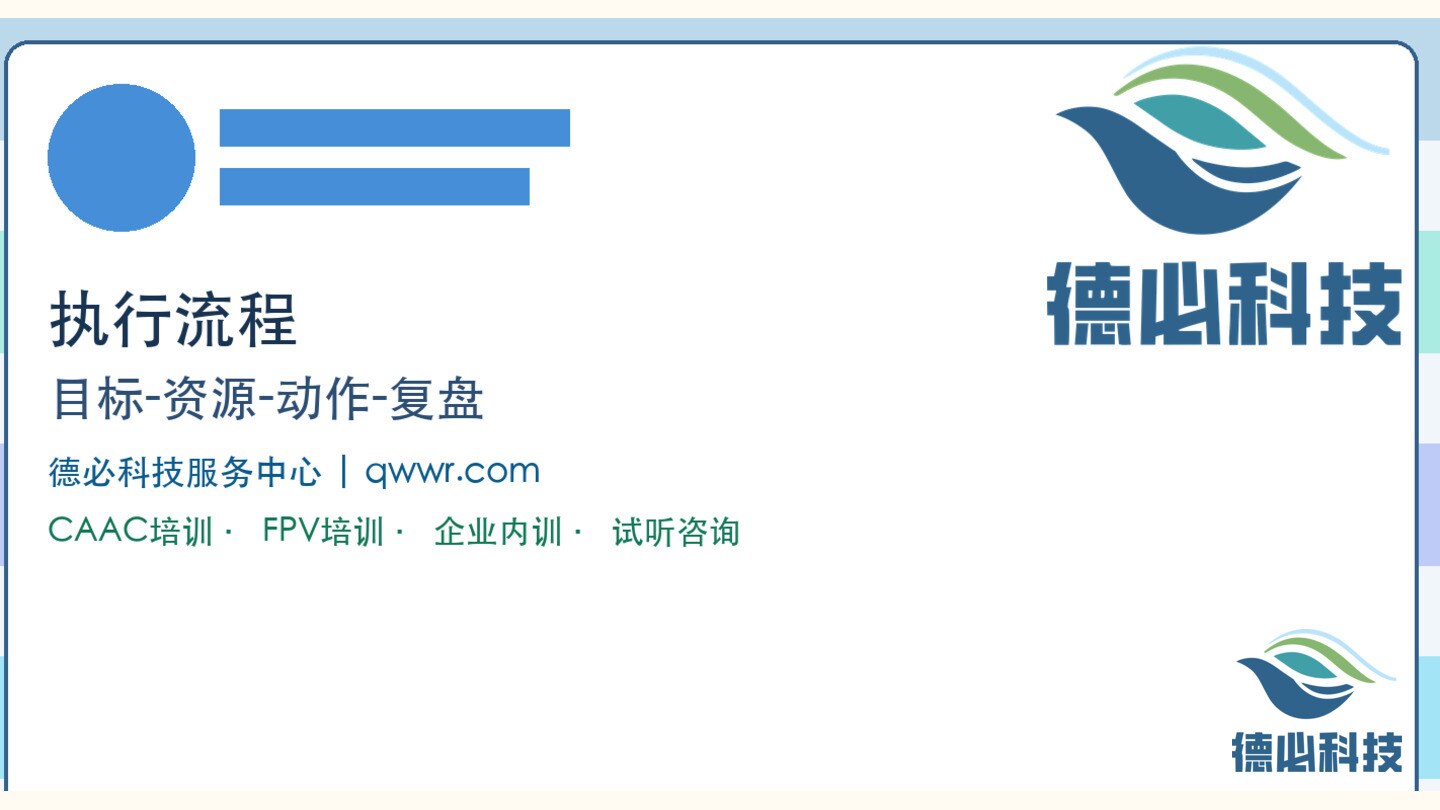 德必科技

执行流程

目标-资源-动作-复盘

德必科技服务中心 | qwwr.com

CAAC培训 · FPV培训 · 企业内训 · 试听咨询

德必科技